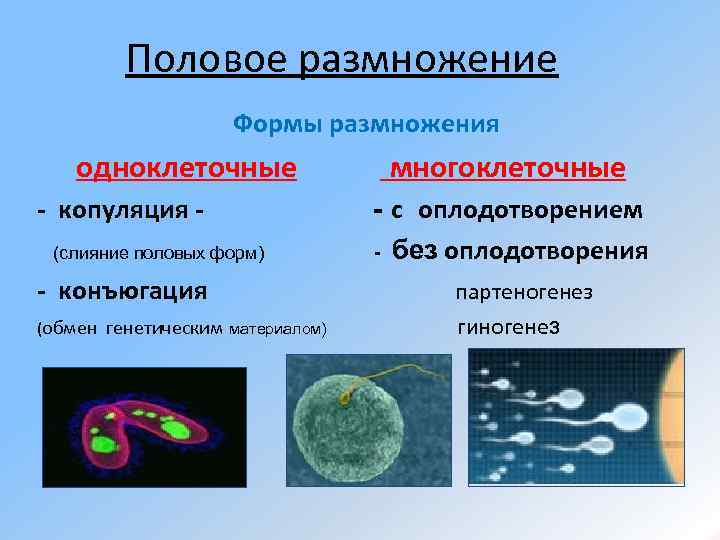 Половое размножение

Формы размножения

одноклеточные

- копуляция -

(слияние половых форм)

- конъюгация

(обмен генетическим материалом)

многоклеточные

- с оплодотворением

- без оплодотворения

партеногенез

гиногенез